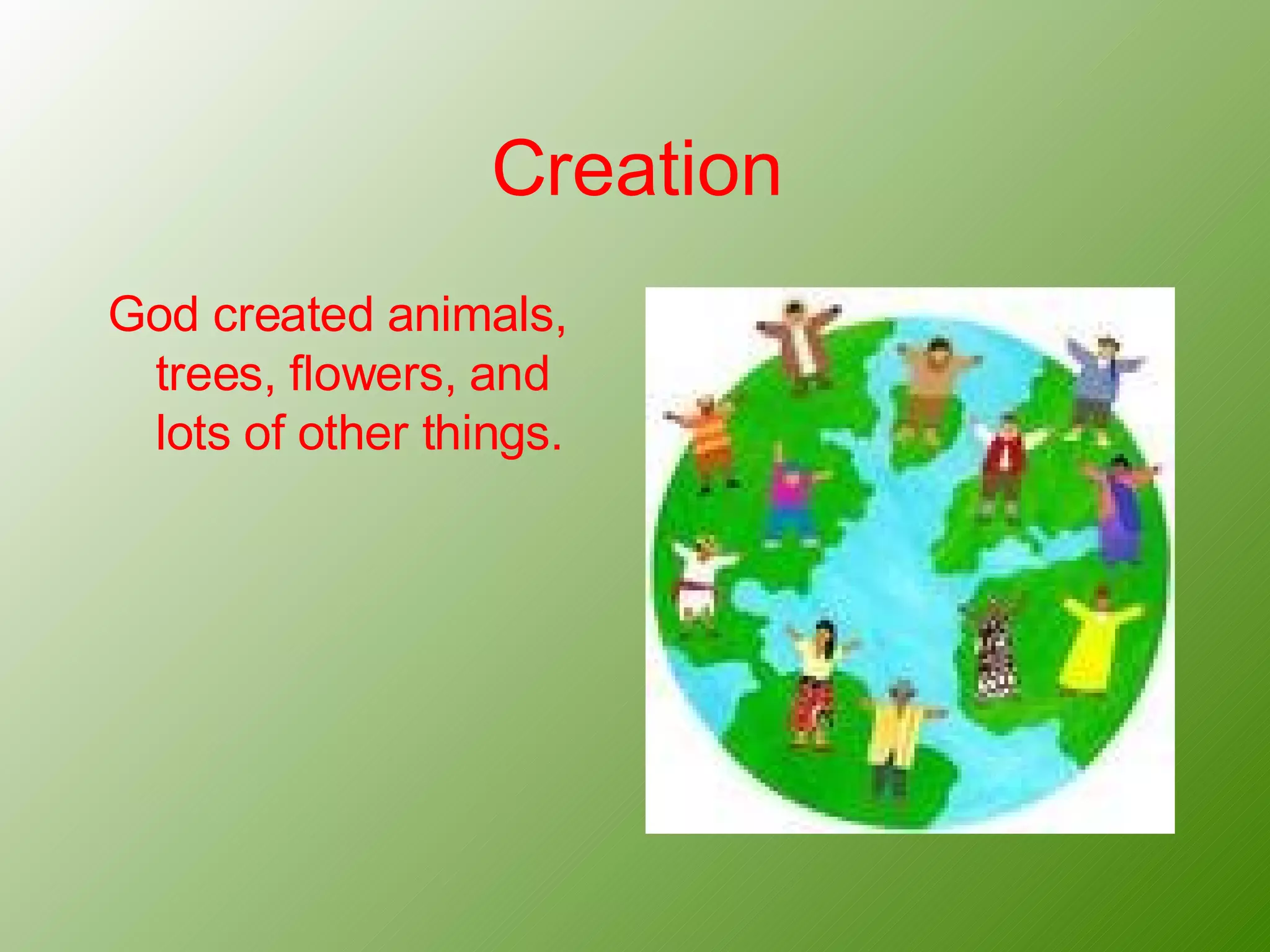 Creation

God created animals, trees, flowers, and lots of other things.